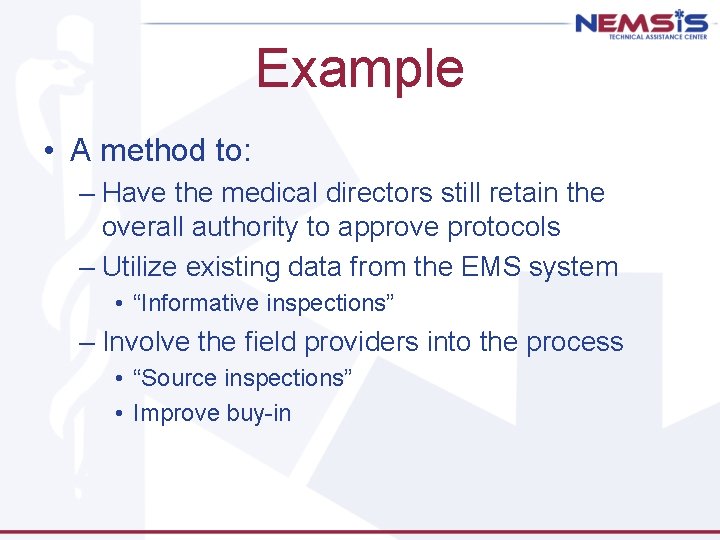 NEMSIS
TECHNICAL ASSISTANCE CENTER

Example

• A method to:
– Have the medical directors still retain the overall authority to approve protocols
– Utilize existing data from the EMS system
• “Informative inspections”
– Involve the field providers into the process
• “Source inspections”
• Improve buy-in